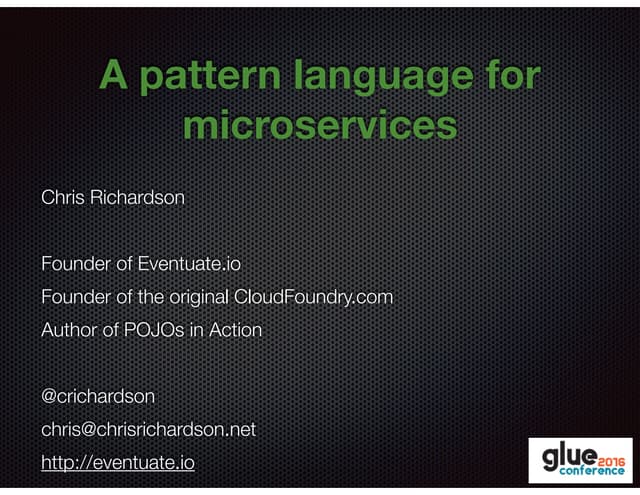 A pattern language for microservices

Chris Richardson

Founder of Eventuate.io

Founder of the original CloudFoundry.com

Author of POJOs in Action

@crichardson

chris@chrisrichardson.net

http://eventuate.io

glue 2016 conference